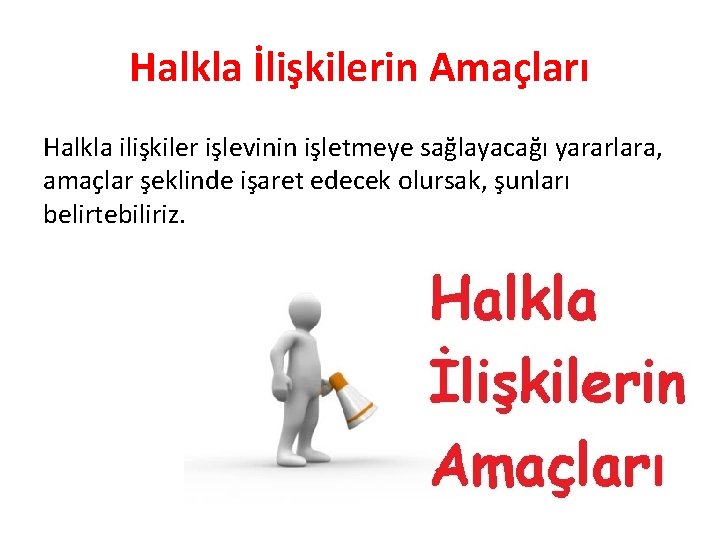 Halkla İlişkilerin Amaçları

Halkla ilişkiler işlevinin işletmeye sağlayacağı yararlara, amaçlar şeklinde işaret edecek olursak, şunları belirtebiliriz.

Halkla İlişkilerin Amaçları